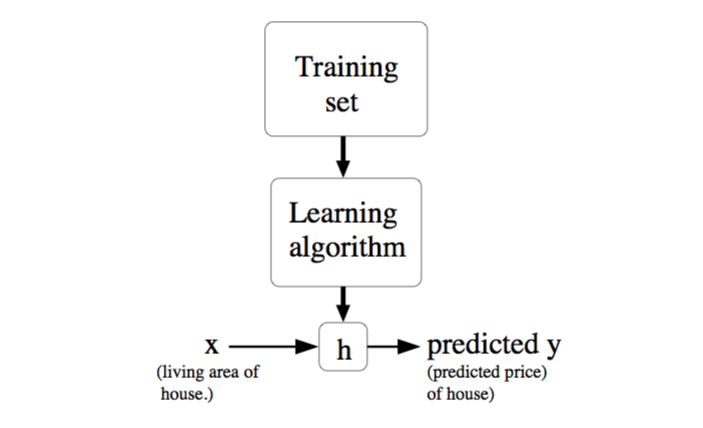 Training set

Learning algorithm

x
(living area of house.)

h

predicted y
(predicted price) of house)